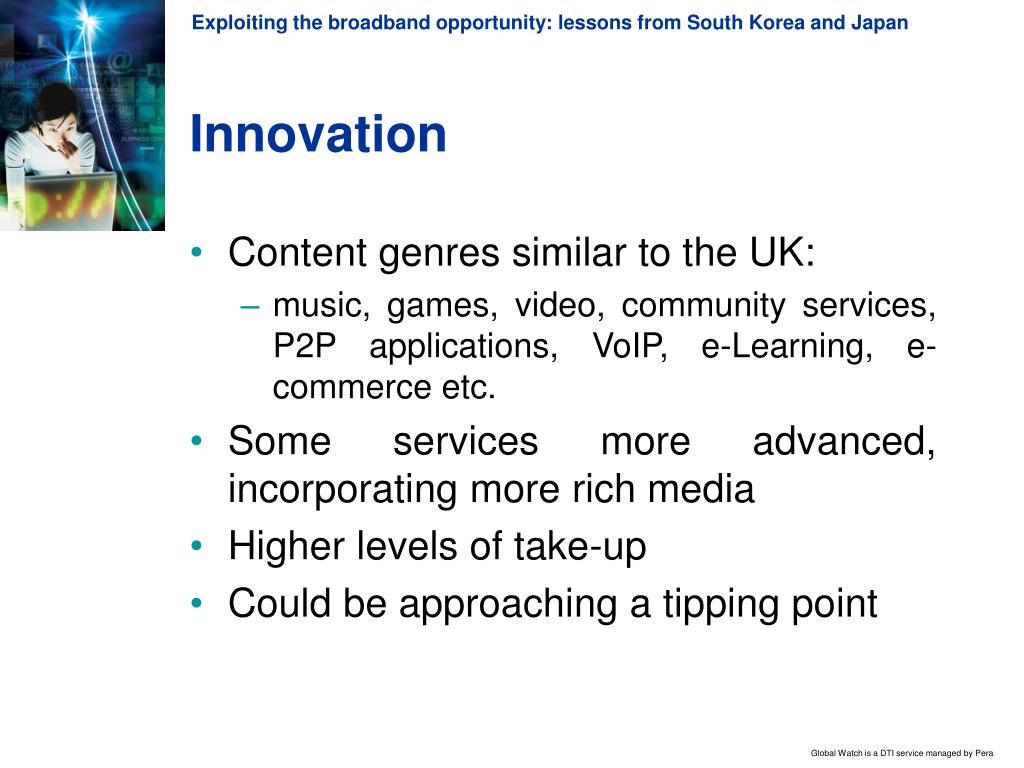 Exploiting the broadband opportunity: lessons from South Korea and Japan

Innovation

• Content genres similar to the UK:
– music, games, video, community services, P2P applications, VoIP, e-Learning, e-commerce etc.
• Some services more advanced, incorporating more rich media
• Higher levels of take-up
• Could be approaching a tipping point

Global Watch is a DTI service managed by Pera